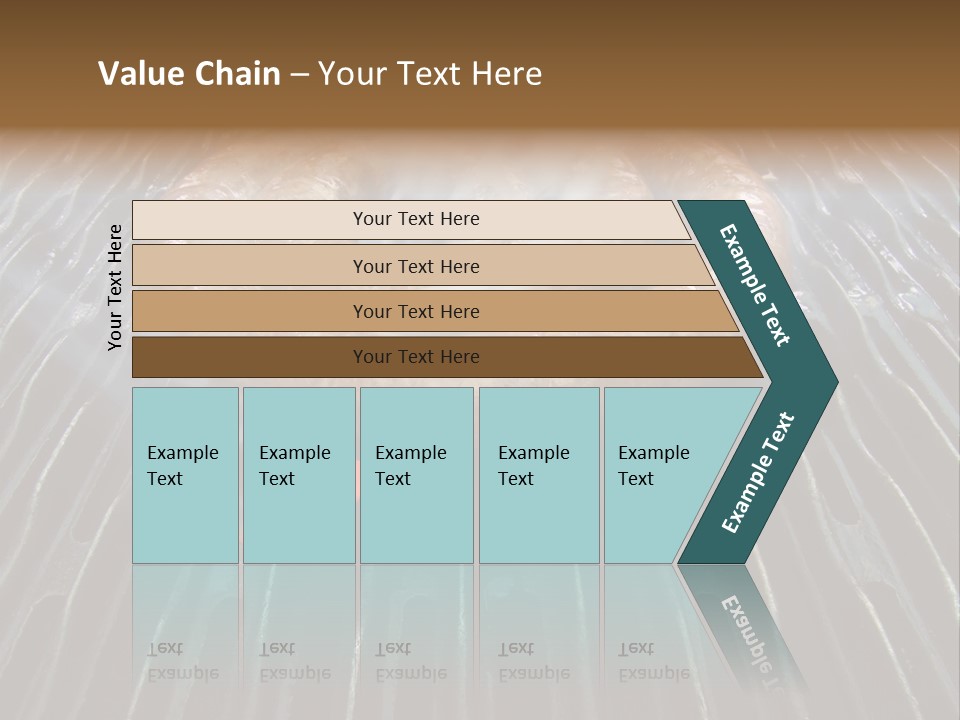 Value Chain – Your Text Here

Your Text Here

Your Text Here

Your Text Here

Your Text Here

Your Text Here

Example Text

Example Text

Example Text

Example Text

Example Text

Example Text

Example Text